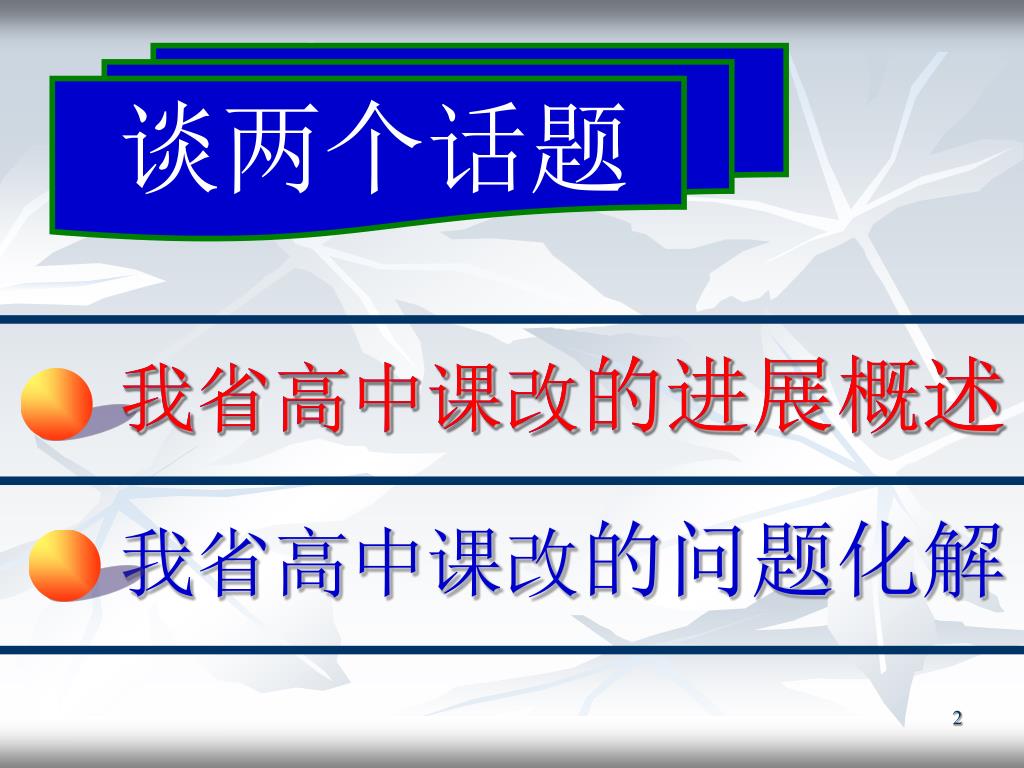 谈两个话题

我省高中课改的进展概述

我省高中课改的问题化解

2